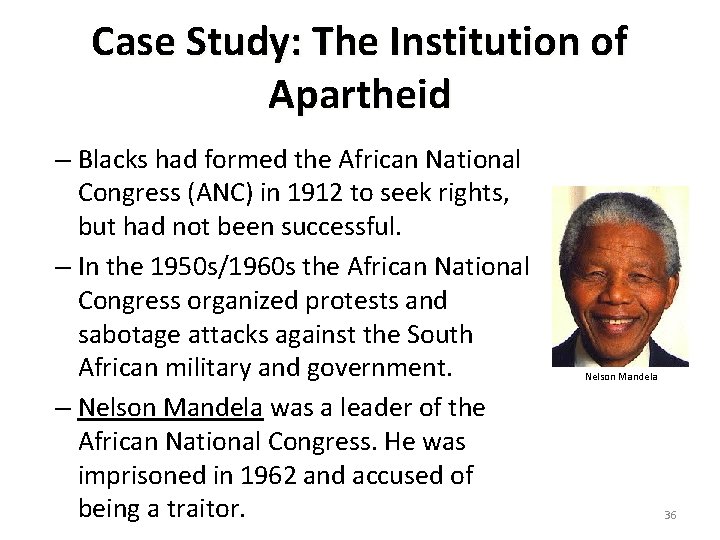 Case Study: The Institution of Apartheid

– Blacks had formed the African National Congress (ANC) in 1912 to seek rights, but had not been successful.

– In the 1950s/1960s the African National Congress organized protests and sabotage attacks against the South African military and government.

– Nelson Mandela was a leader of the African National Congress. He was imprisoned in 1962 and accused of being a traitor.

Nelson Mandela

36